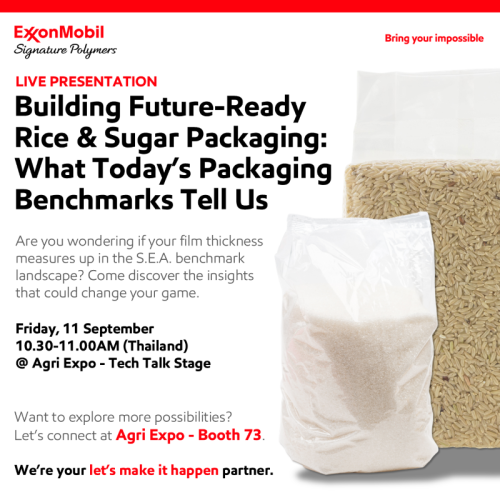 ExxonMobil
Signature Polymers

Bring your impossible

LIVE PRESENTATION
Building Future-Ready Rice & Sugar Packaging: What Today's Packaging Benchmarks Tell Us

Are you wondering if your film thickness measures up in the S.E.A. benchmark landscape? Come discover the insights that could change your game.

Friday, 11 September
10.30-11.00AM (Thailand)
@ Agri Expo - Tech Talk Stage

Want to explore more possibilities?
Let's connect at Agri Expo - Booth 73.

We're your let's make it happen partner.